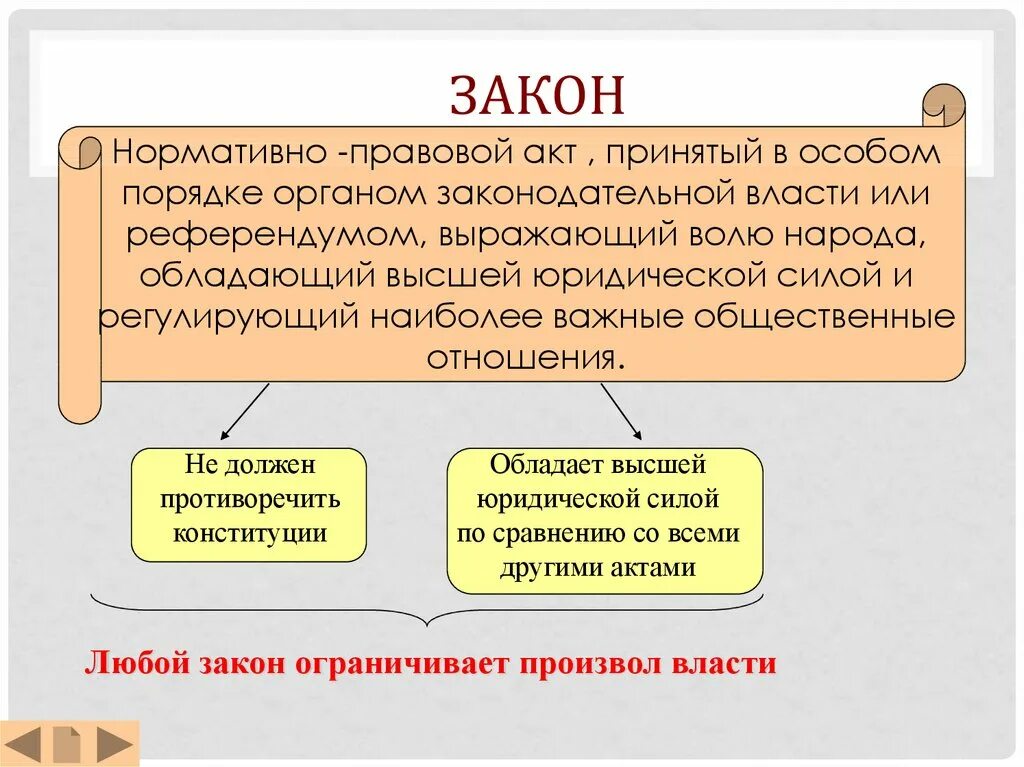 ЗАКОН

Нормативно -правовой акт , принятый в особом порядке органом законодательной власти или референдумом, выражающий волю народа, обладающий высшей юридической силой и регулирующий наиболее важные общественные отношения.

Не должен противоречить конституции

Обладает высшей юридической силой по сравнению со всеми другими актами

Любой закон ограничивает произвол власти